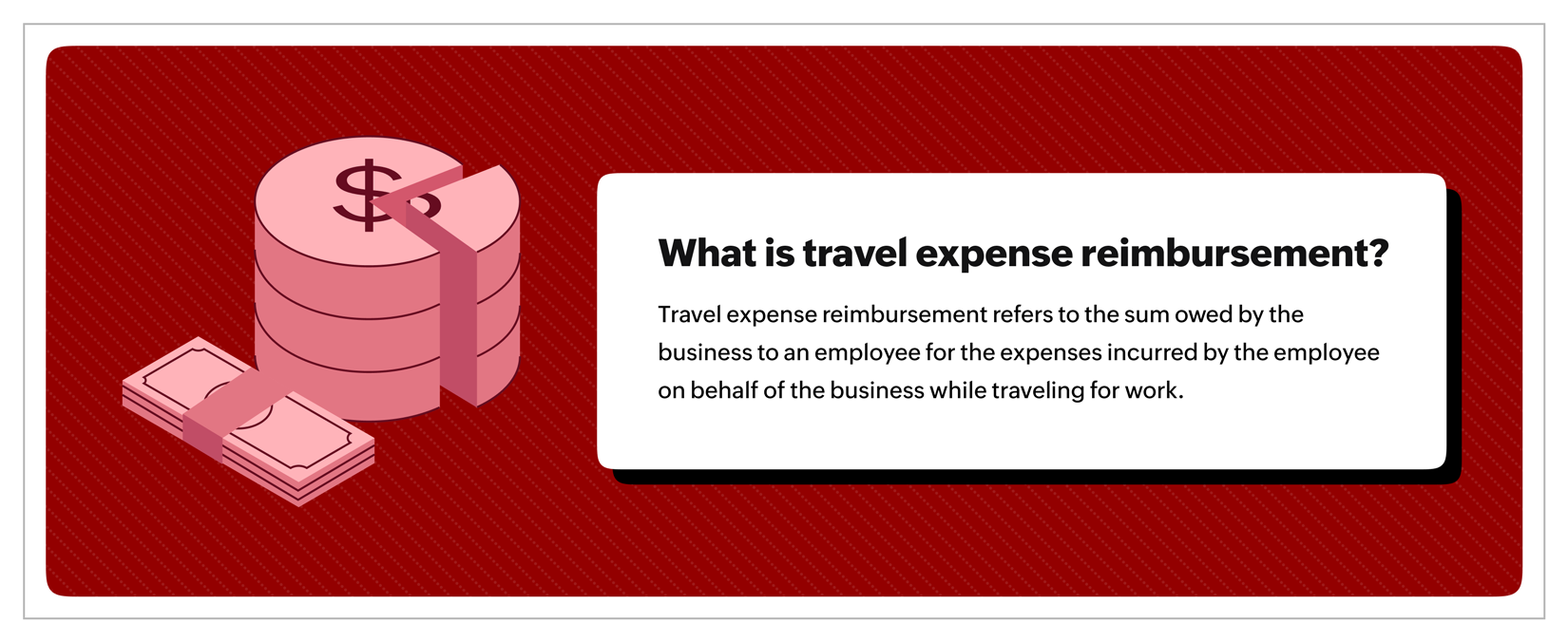 $

What is travel expense reimbursement?

Travel expense reimbursement refers to the sum owed by the business to an employee for the expenses incurred by the employee on behalf of the business while traveling for work.